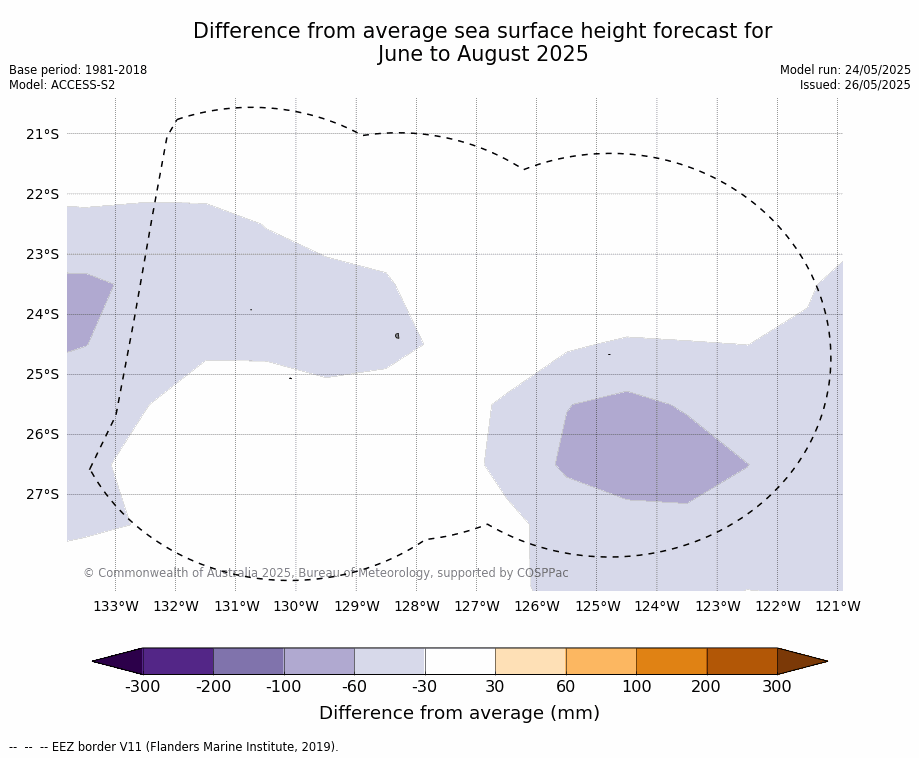 Difference from average sea surface height forecast for June to August 2025

Base period: 1981-2018
Model: ACCESS-S2

Model run: 24/05/2025
Issued: 26/05/2025

21°S
22°S
23°S
24°S
25°S
26°S
27°S

© Commonwealth of Australia 2025, Bureau of Meteorology, supported by COSPPac

133°W 132°W 131°W 130°W 129°W 128°W 127°W 126°W 125°W 124°W 123°W 122°W 121°W

-300 -200 -100 -60 -30 30 60 100 200 300

Difference from average (mm)

-- -- -- EEZ border V11 (Flanders Marine Institute, 2019).